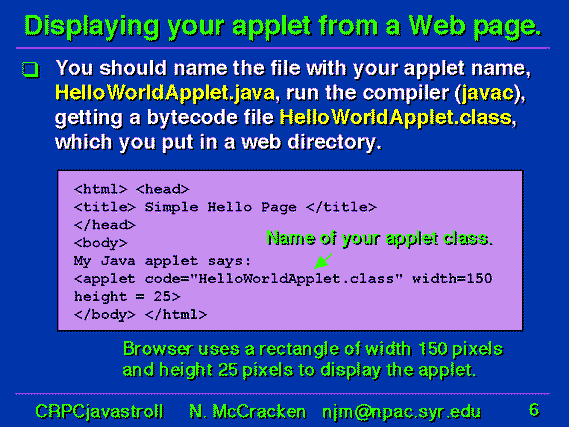 Displaying your applet from a Web page.

❑ You should name the file with your applet name, HelloWorldApplet.java, run the compiler (javac), getting a bytecode file HelloWorldApplet.class, which you put in a web directory.

<html> <head>
<title> Simple Hello Page </title>
</head>
<body>
My Java applet says:
<applet code="HelloWorldApplet.class" width=150
height = 25>
</body> </html>

Name of your applet class.

Browser uses a rectangle of width 150 pixels and height 25 pixels to display the applet.

CRPCjavastroll N. McCracken njm@npac.syr.edu 6